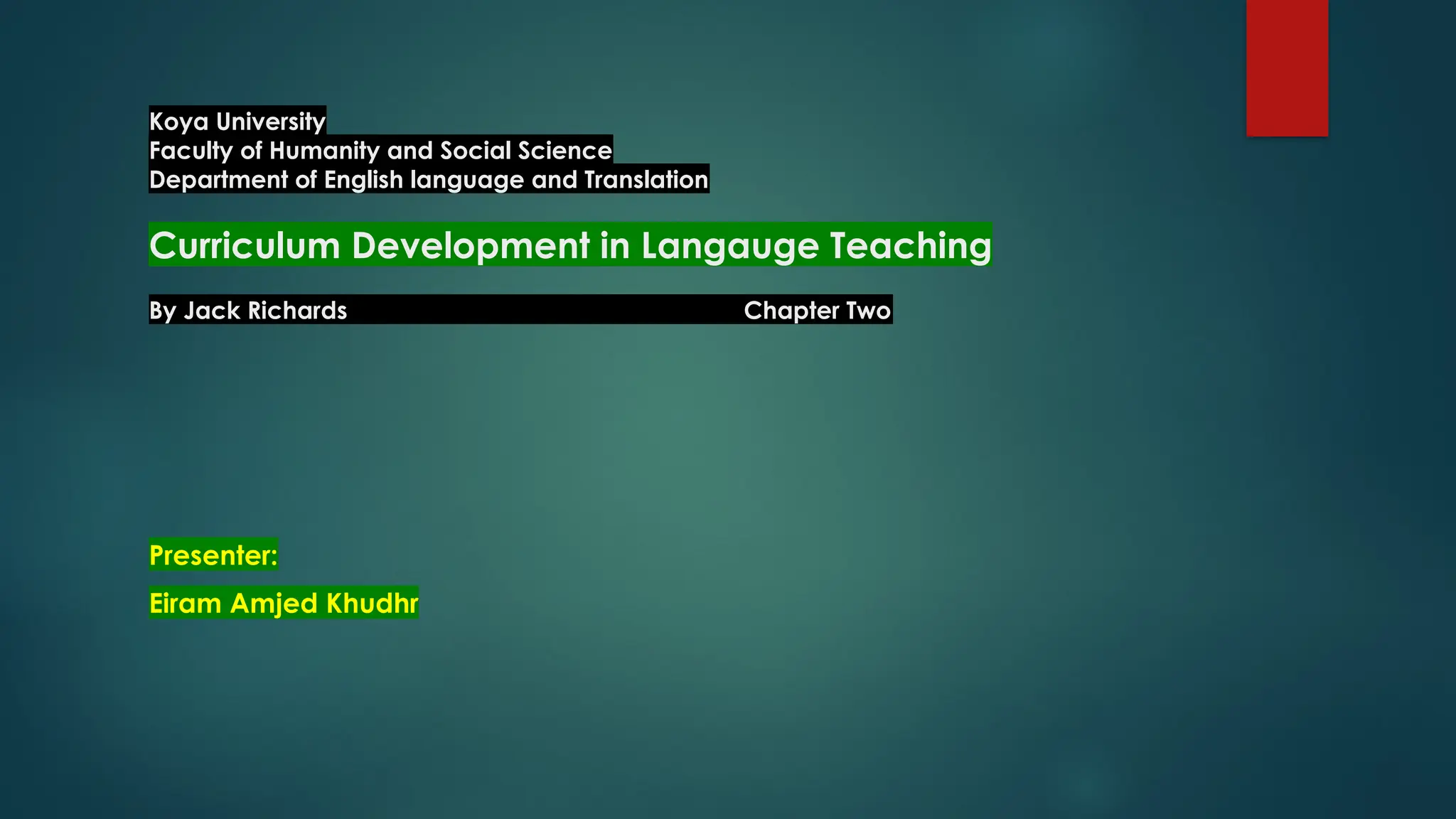 Koya University
Faculty of Humanity and Social Science
Department of English language and Translation

Curriculum Development in Langauge Teaching

By Jack Richards Chapter Two

Presenter:

Eiram Amjed Khudhr